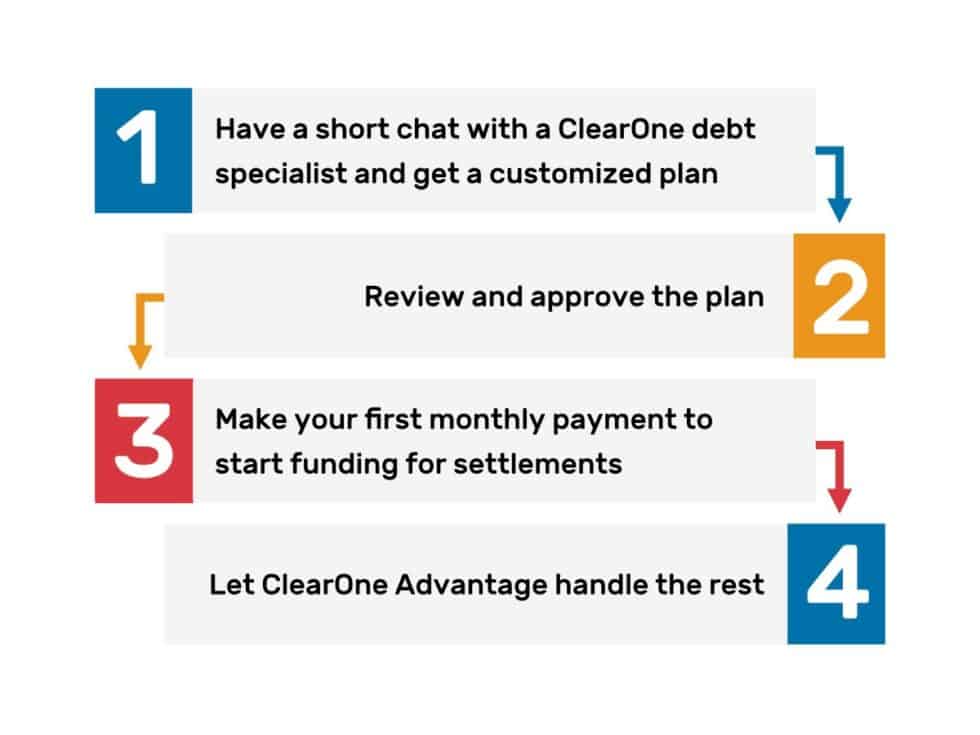 1
Have a short chat with a ClearOne debt specialist and get a customized plan

Review and approve the plan
2

3
Make your first monthly payment to start funding for settlements

Let ClearOne Advantage handle the rest
4